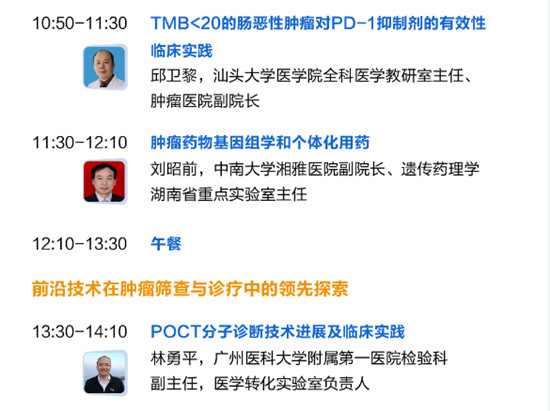 10:50-11:30 TMB<20的肠恶性肿瘤对PD-1抑制剂的有效性临床实践

邱卫黎，汕头大学医学院全科医学教研室主任、肿瘤医院副院长

11:30-12:10 肿瘤药物基因组学和个体化用药

刘昭前，中南大学湘雅医院副院长、遗传药理学湖南省重点实验室主任

12:10-13:30 午餐

前沿技术在肿瘤筛查与诊疗中的领先探索

13:30-14:10 POCT分子诊断技术进展及临床实践

林勇平，广州医科大学附属第一医院检验科副主任，医学转化实验室负责人